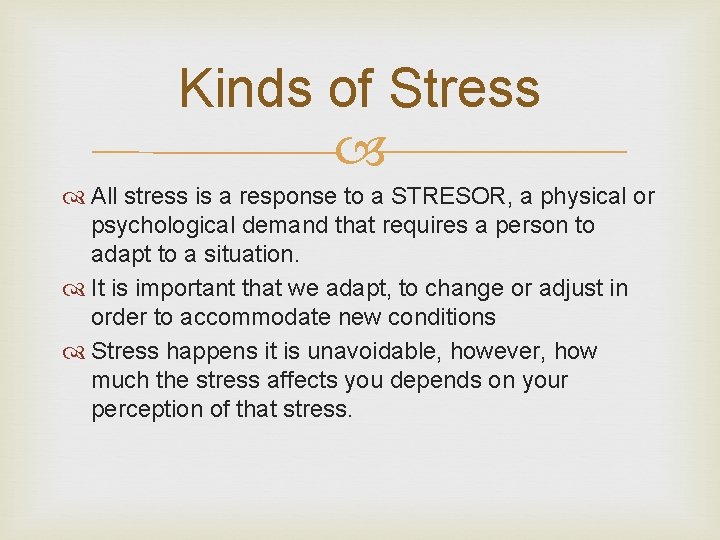 Kinds of Stress

All stress is a response to a STRESOR, a physical or psychological demand that requires a person to adapt to a situation.

It is important that we adapt, to change or adjust in order to accommodate new conditions

Stress happens it is unavoidable, however, how much the stress affects you depends on your perception of that stress.